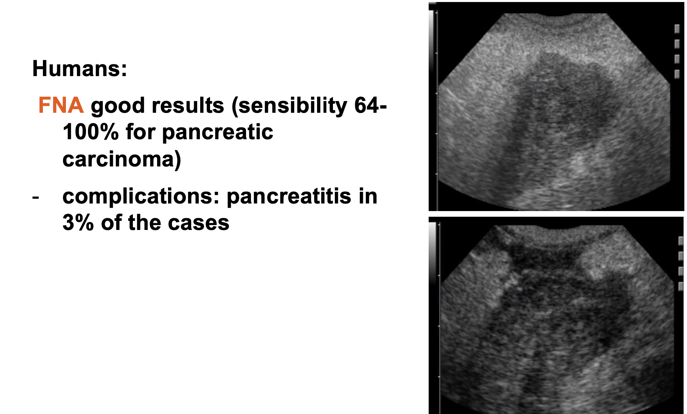 Humans:

FNA good results (sensibility 64-100% for pancreatic carcinoma)

- complications: pancreatitis in 3% of the cases